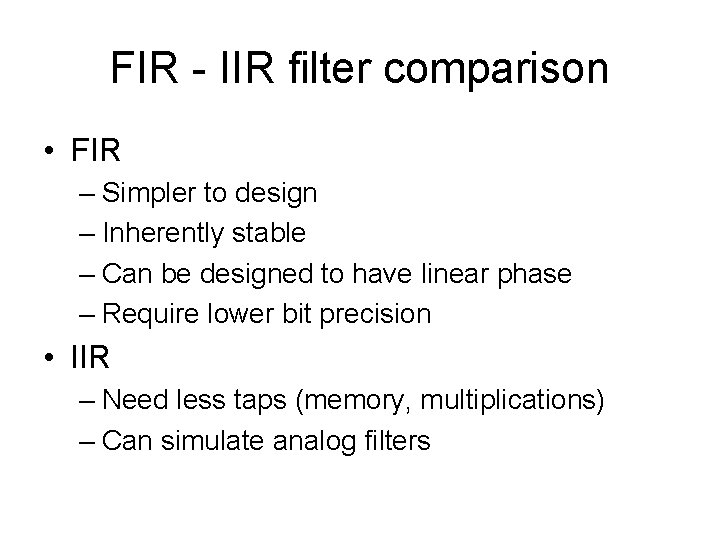 FIR - IIR filter comparison

• FIR
– Simpler to design
– Inherently stable
– Can be designed to have linear phase
– Require lower bit precision
• IIR
– Need less taps (memory, multiplications)
– Can simulate analog filters